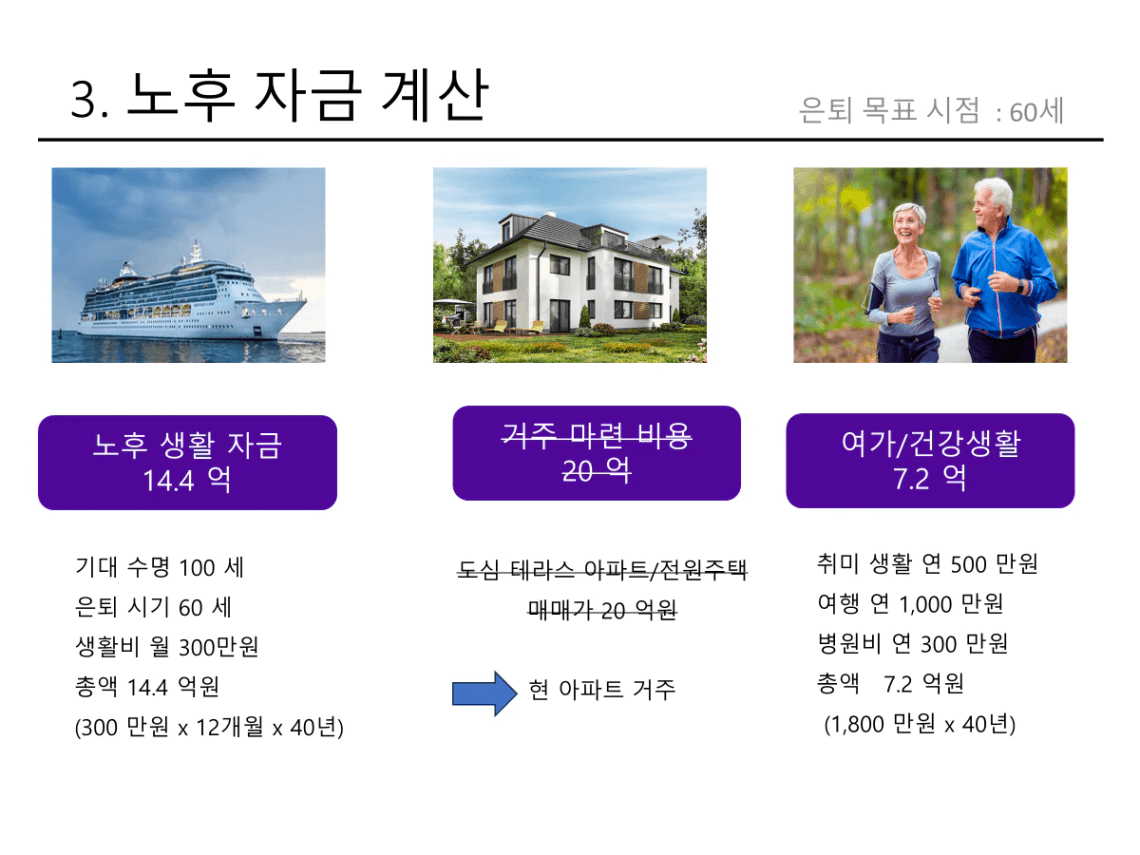 3. 노후 자금 계산

은퇴 목표 시점 : 60세

노후 생활 자금
14.4 억

기대 수명 100 세
은퇴 시기 60 세
생활비 월 300만원
총액 14.4 억원
(300 만원 x 12개월 x 40년)

~~거주 마련 비용~~
~~20 억~~

~~도심 테라스 아파트/전원주택~~
~~매매가 20 억원~~

현 아파트 거주

여가/건강생활
7.2 억

취미 생활 연 500 만원
여행 연 1,000 만원
병원비 연 300 만원
총액 7.2 억원
(1,800 만원 x 40년)